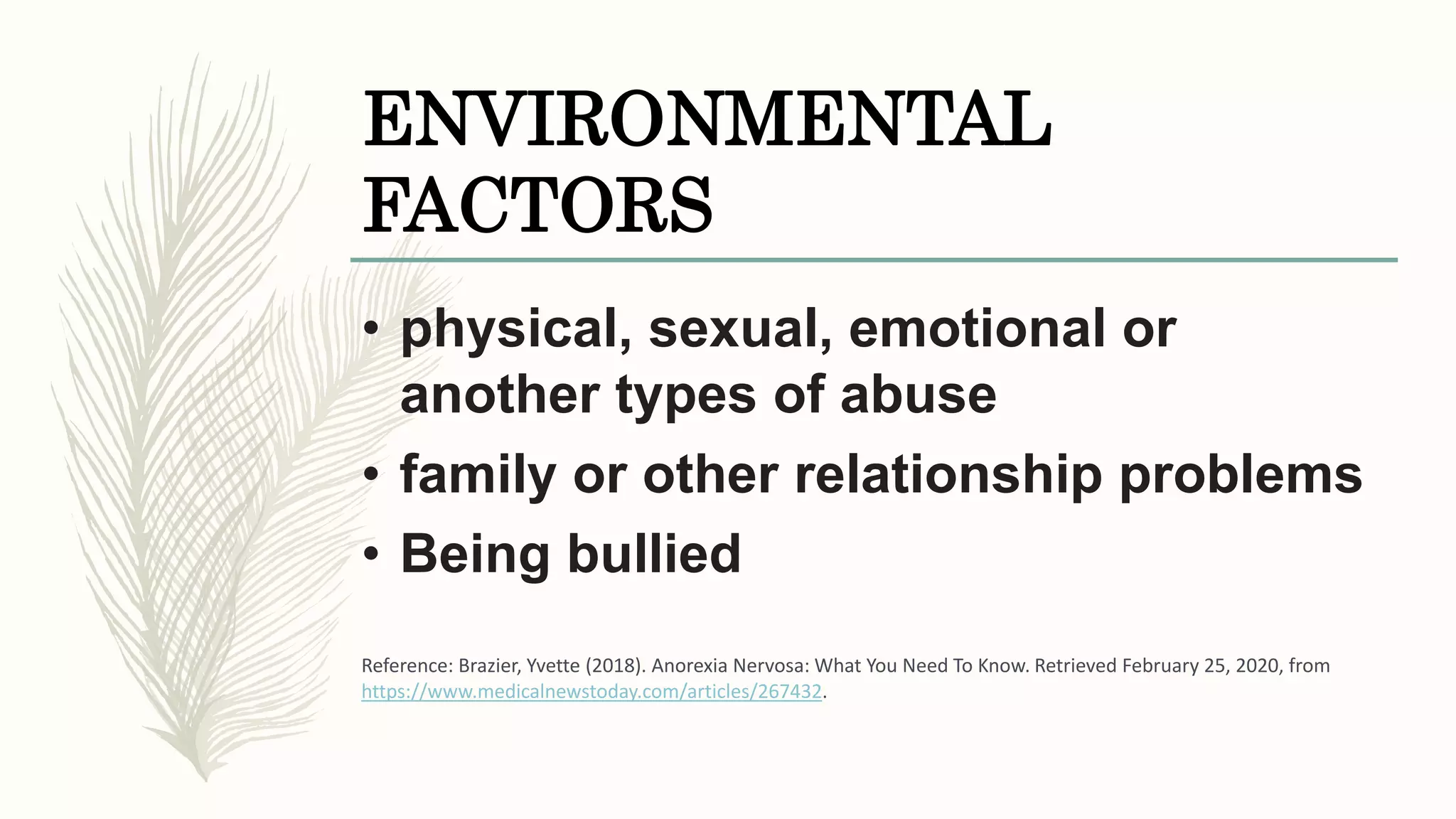 ENVIRONMENTAL FACTORS

• physical, sexual, emotional or another types of abuse
• family or other relationship problems
• Being bullied

Reference: Brazier, Yvette (2018). Anorexia Nervosa: What You Need To Know. Retrieved February 25, 2020, from https://www.medicalnewstoday.com/articles/267432.